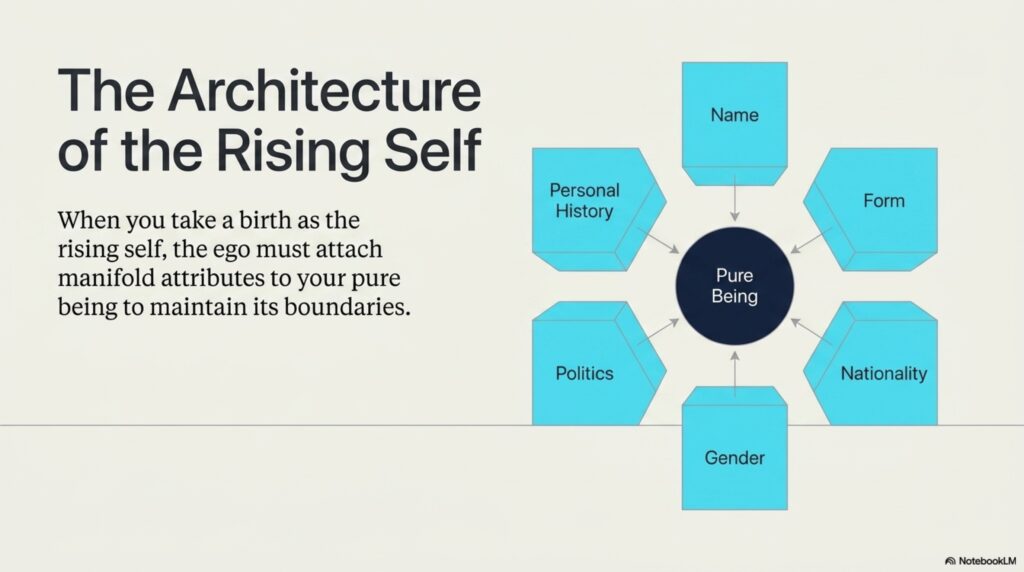 The Architecture of the Rising Self

When you take a birth as the rising self, the ego must attach manifold attributes to your pure being to maintain its boundaries.

Name

Personal History

Form

Pure Being

Politics

Nationality

Gender

NotebookLM